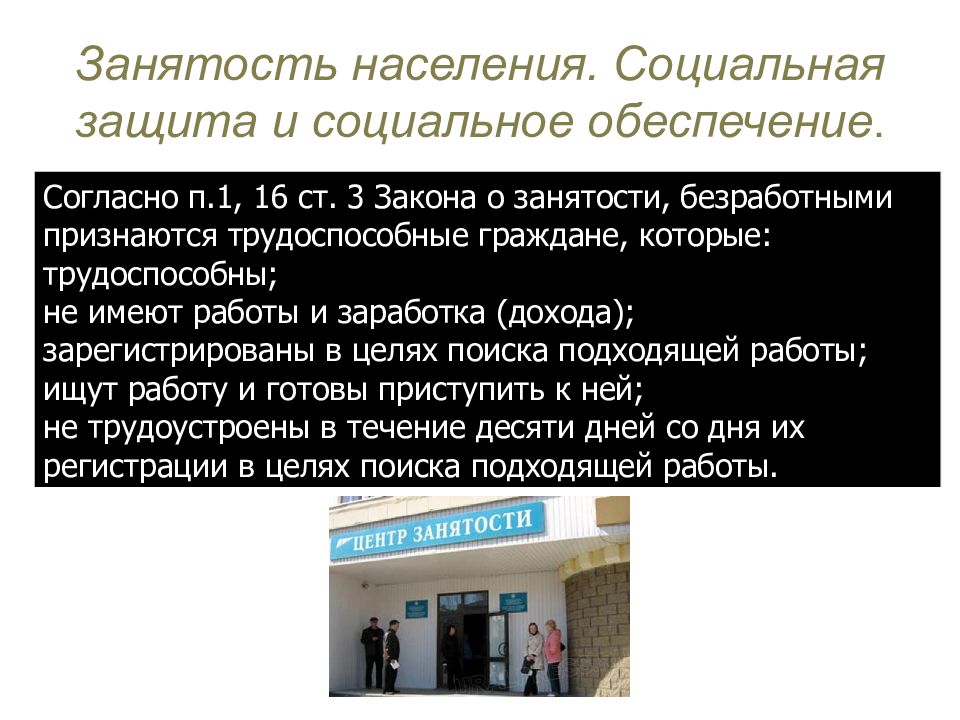 Занятость населения. Социальная защита и социальное обеспечение.

Согласно п.1, 16 ст. 3 Закона о занятости, безработными признаются трудоспособные граждане, которые:
трудоспособны;
не имеют работы и заработка (дохода);
зарегистрированы в целях поиска подходящей работы;
ищут работу и готовы приступить к ней;
не трудоустроены в течение десяти дней со дня их регистрации в целях поиска подходящей работы.

ЦЕНТР ЗАНЯТОСТИ